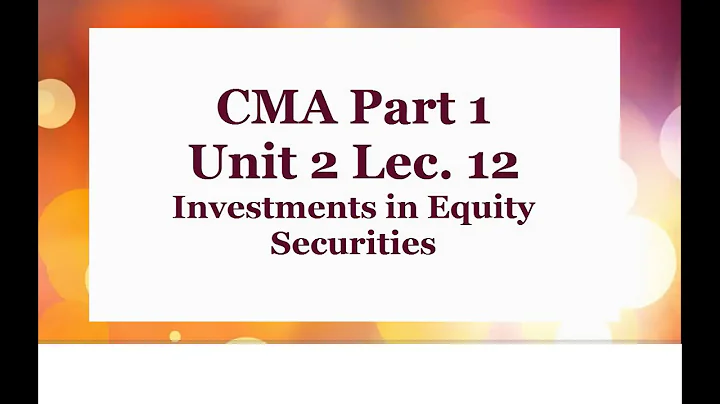 CMA Part 1
Unit 2 Lec. 12
Investments in Equity Securities